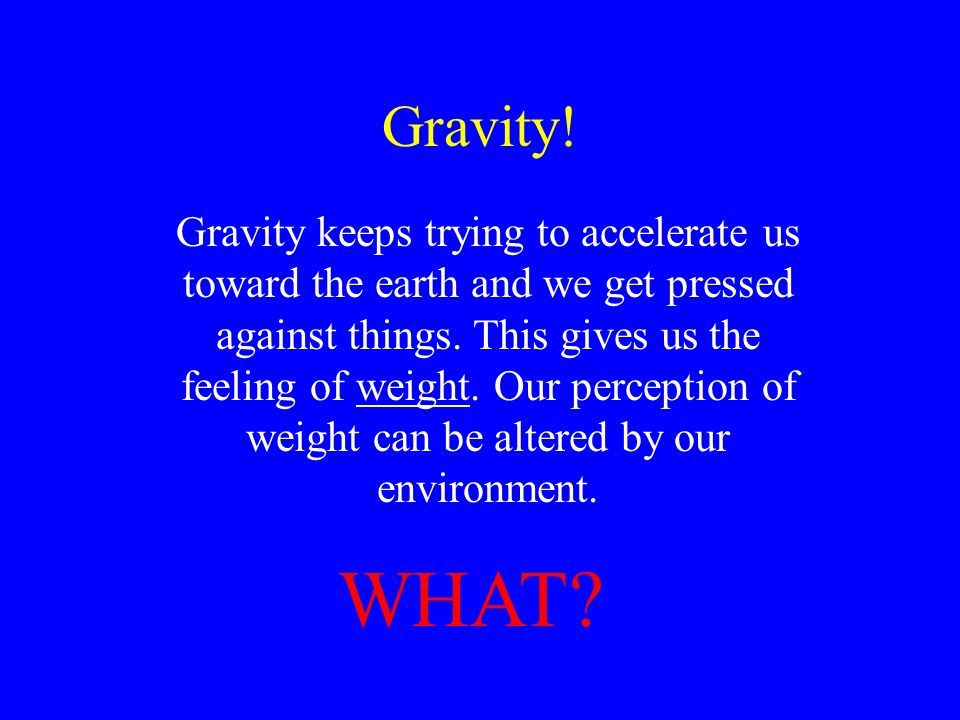 Gravity!

Gravity keeps trying to accelerate us toward the earth and we get pressed against things. This gives us the feeling of weight. Our perception of weight can be altered by our environment.

WHAT?